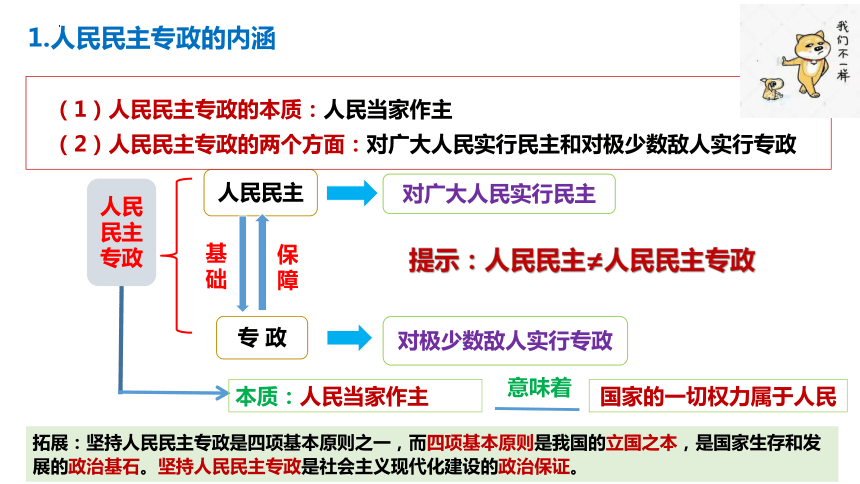 1.人民民主专政的内涵

我们不一样

（1）人民民主专政的本质：人民当家作主
（2）人民民主专政的两个方面：对广大人民实行民主和对极少数敌人实行专政

人民民主专政

人民民主

对广大人民实行民主

基础

保障

提示：人民民主≠人民民主专政

专 政

对极少数敌人实行专政

本质：人民当家作主

意味着

国家的一切权力属于人民

拓展：坚持人民民主专政是四项基本原则之一，而四项基本原则是我国的立国之本，是国家生存和发展的政治基石。坚持人民民主专政是社会主义现代化建设的政治保证。